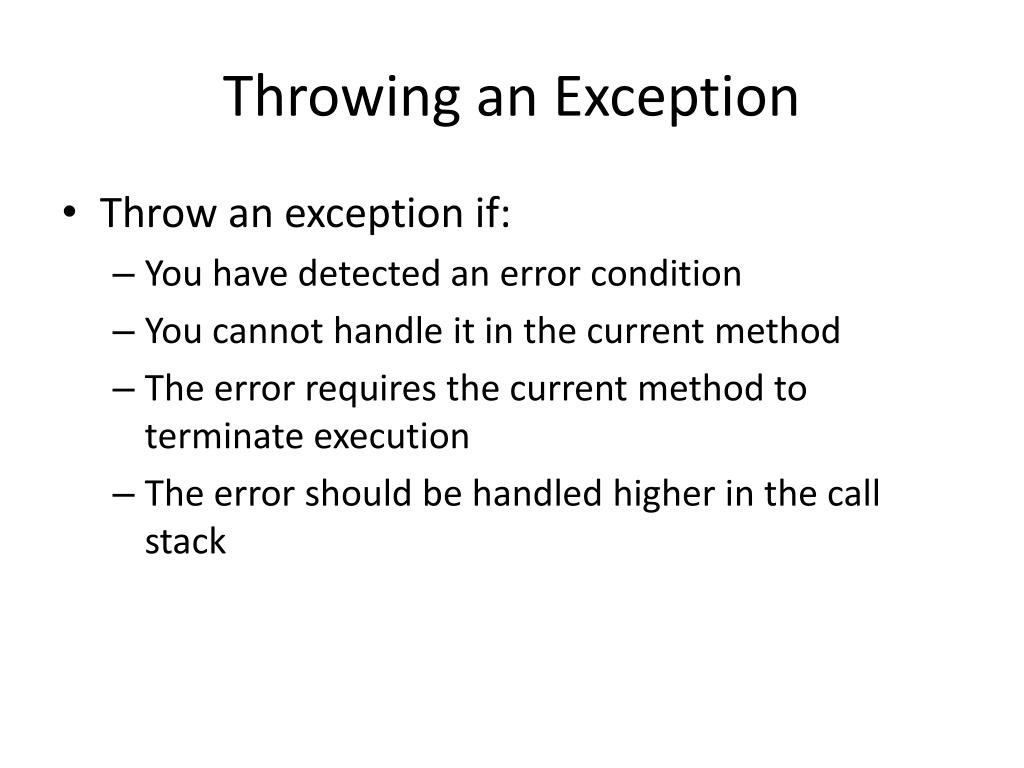 Throwing an Exception

• Throw an exception if:
– You have detected an error condition
– You cannot handle it in the current method
– The error requires the current method to terminate execution
– The error should be handled higher in the call stack